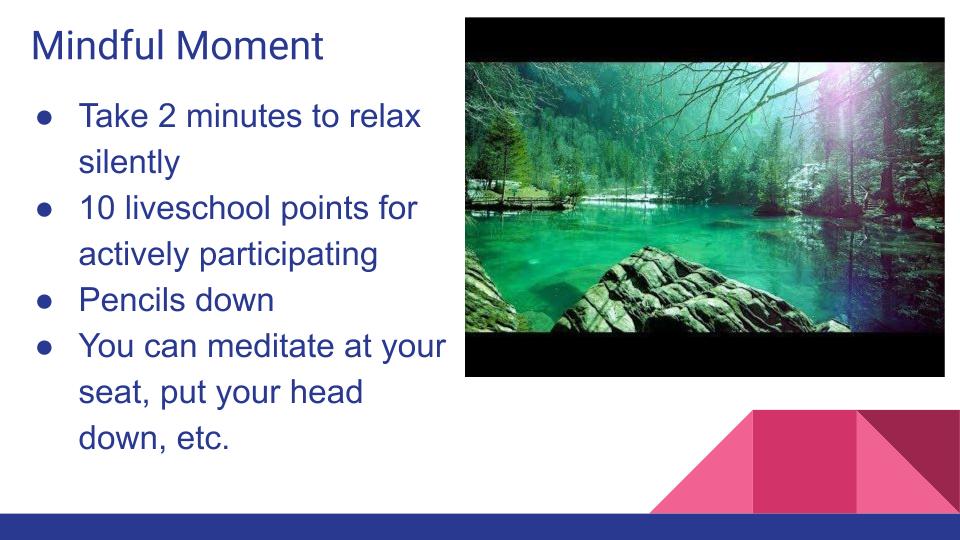 Mindful Moment

• Take 2 minutes to relax silently
• 10 liveschool points for actively participating
• Pencils down
• You can meditate at your seat, put your head down, etc.